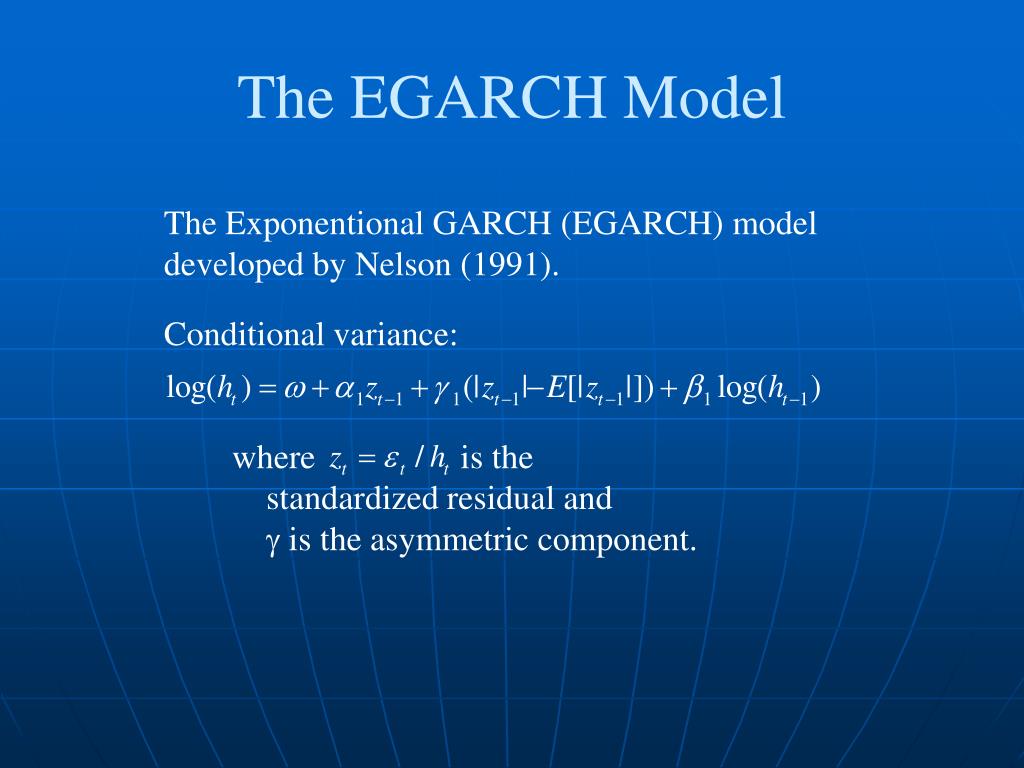 The EGARCH Model

The Exponentional GARCH (EGARCH) model developed by Nelson (1991).

Conditional variance:

$\log(h_t) = \omega + \alpha_1 z_{t-1} + \gamma_1(|z_{t-1}| - E[|z_{t-1}|]) + \beta_1 \log(h_{t-1})$

where $z_t = \varepsilon_t / h_t$ is the standardized residual and γ is the asymmetric component.